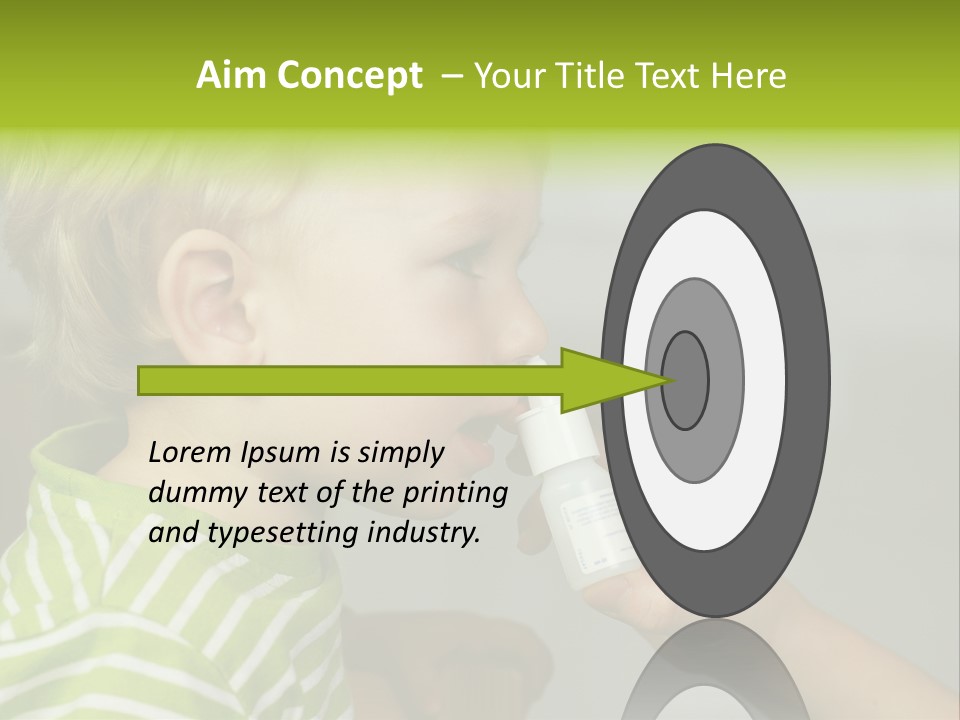 Aim Concept – Your Title Text Here

Lorem Ipsum is simply dummy text of the printing and typesetting industry.